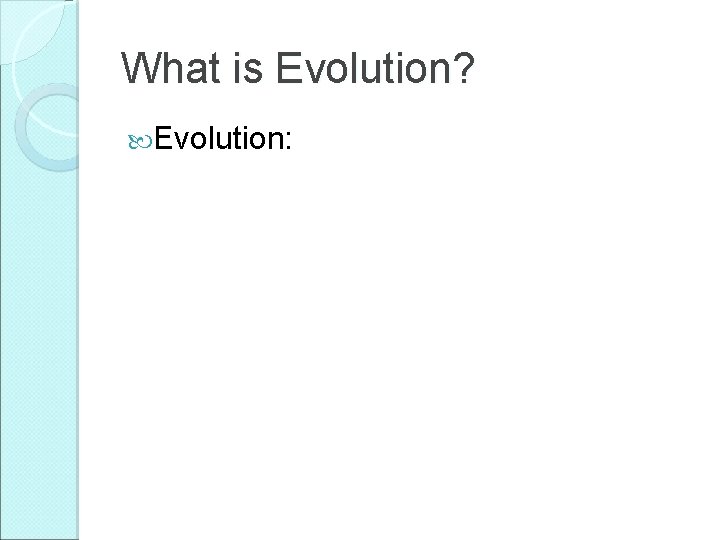 What is Evolution?

Evolution: